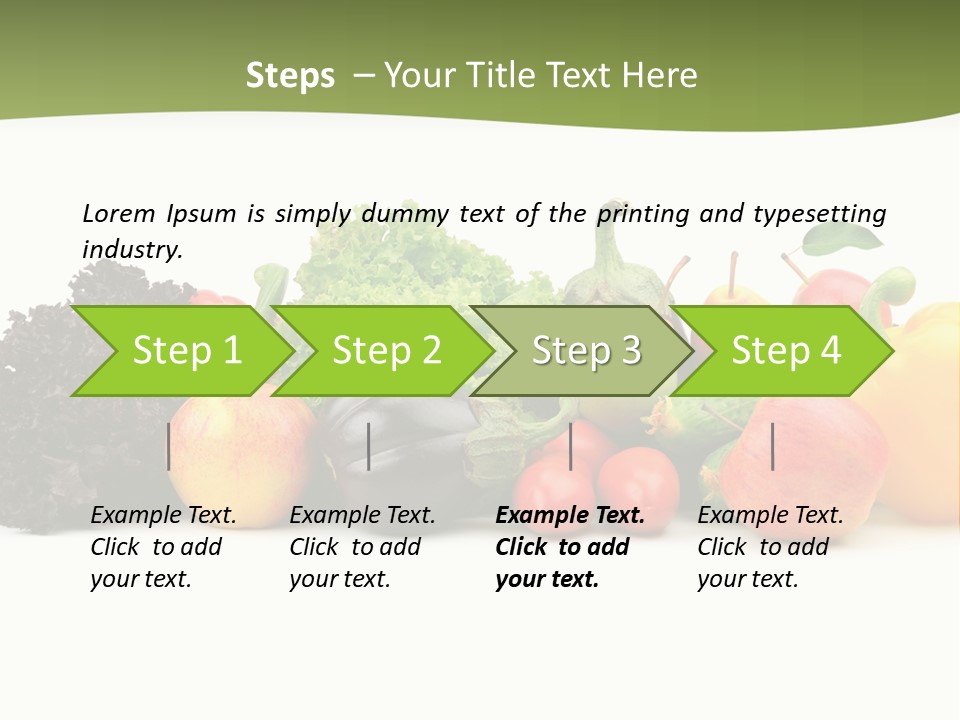 Steps – Your Title Text Here

Lorem Ipsum is simply dummy text of the printing and typesetting industry.

Step 1

Step 2

Step 3

Step 4

Example Text. Click to add your text.

Example Text. Click to add your text.

Example Text. Click to add your text.

Example Text. Click to add your text.